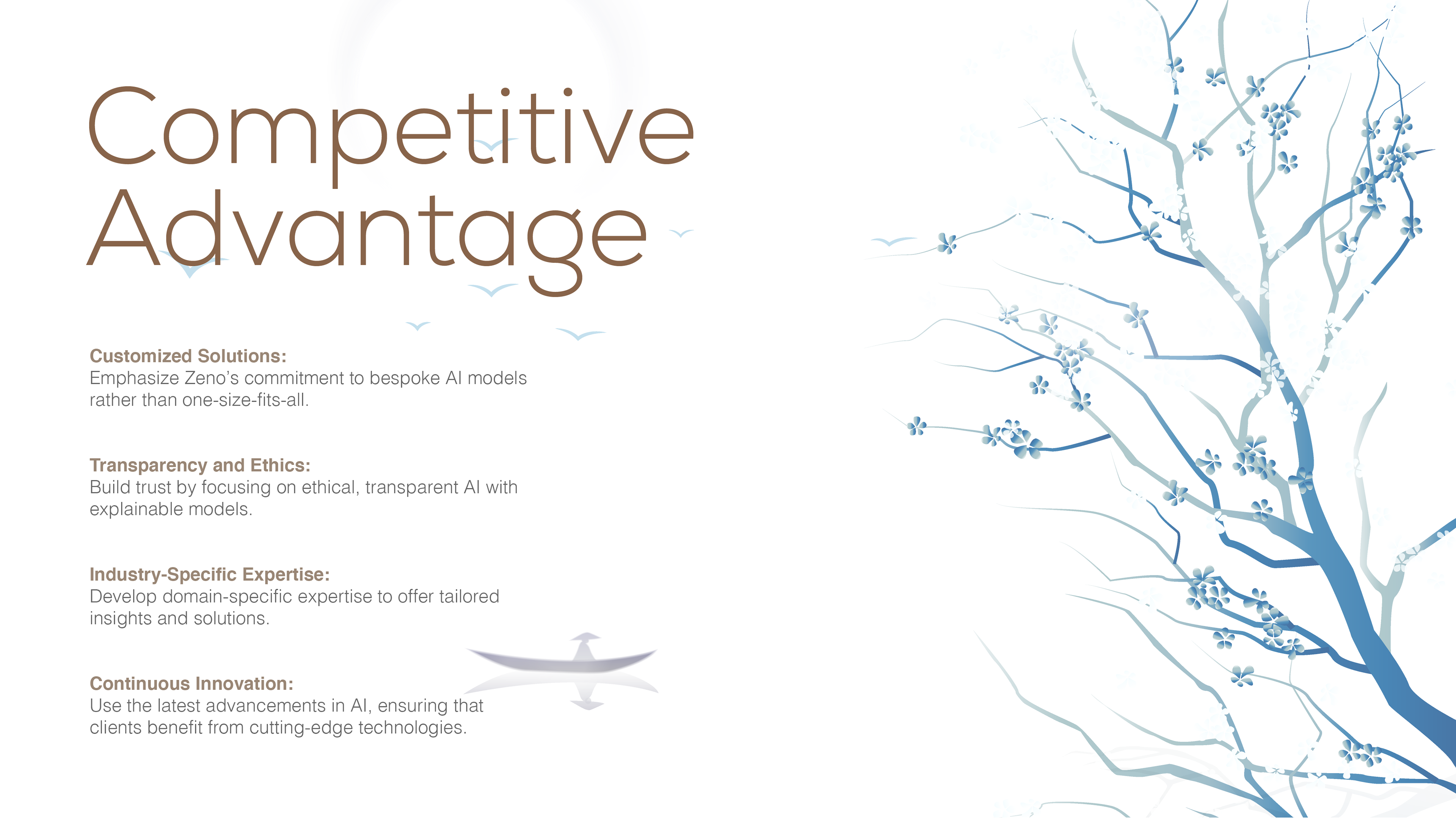 Competitive Advantage

Customized Solutions:
Emphasize Zeno's commitment to bespoke AI models rather than one-size-fits-all.

Transparency and Ethics:
Build trust by focusing on ethical, transparent AI with explainable models.

Industry-Specific Expertise:
Develop domain-specific expertise to offer tailored insights and solutions.

Continuous Innovation:
Use the latest advancements in AI, ensuring that clients benefit from cutting-edge technologies.